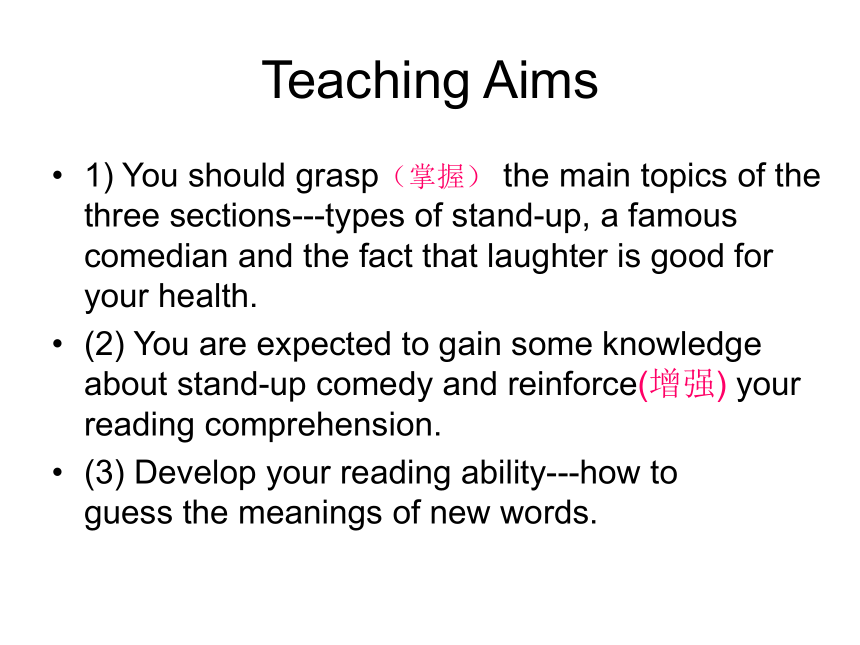 Teaching Aims

• 1) You should grasp（掌握） the main topics of the three sections---types of stand-up, a famous comedian and the fact that laughter is good for your health.

• (2) You are expected to gain some knowledge about stand-up comedy and reinforce(增强) your reading comprehension.

• (3) Develop your reading ability---how to guess the meanings of new words.